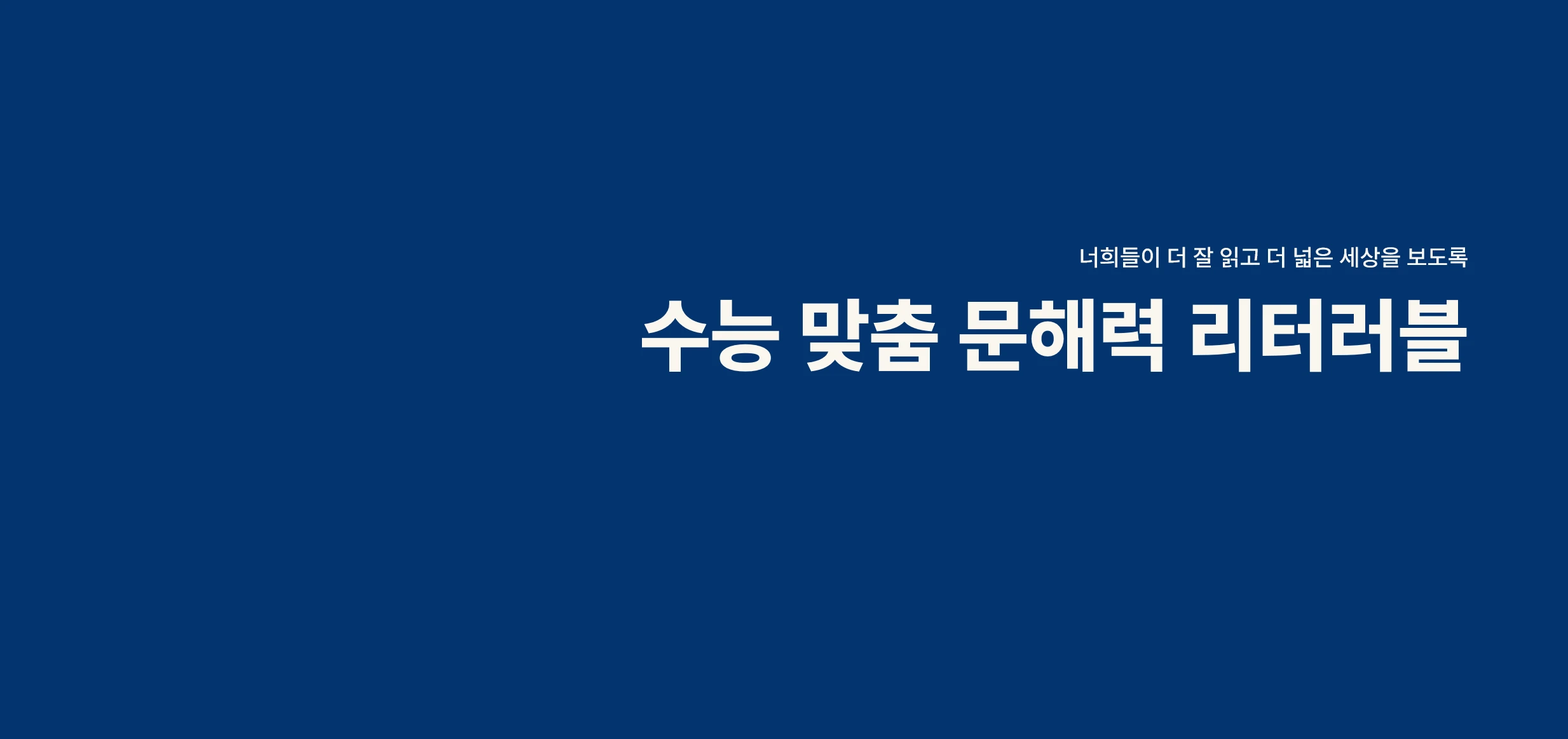 너희들이 더 잘 읽고 더 넓은 세상을 보도록

수능 맞춤 문해력 리터러블